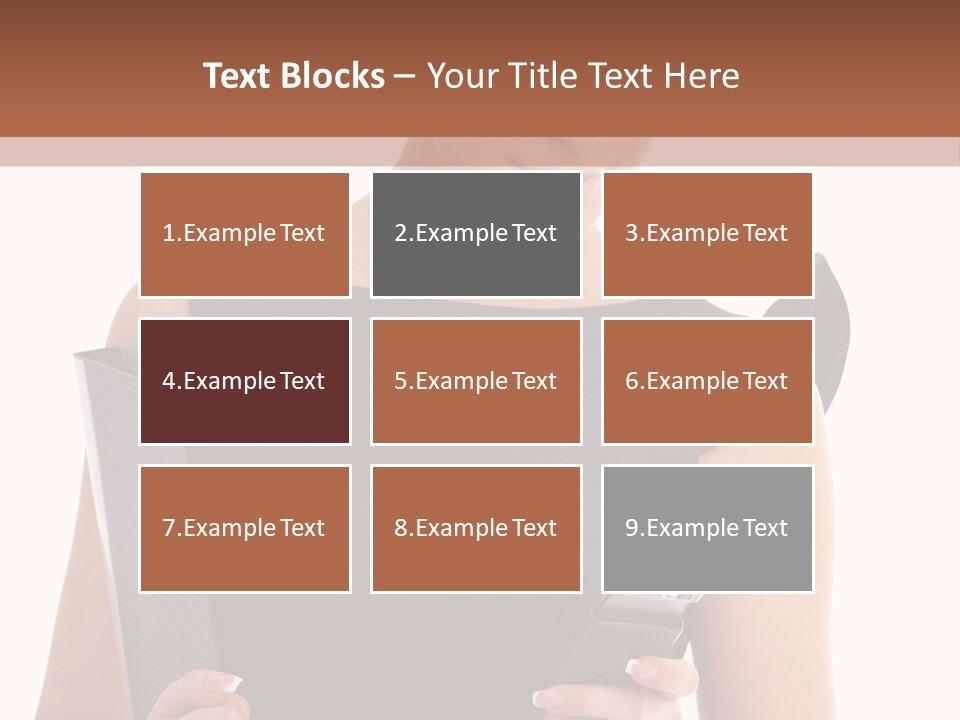 Text Blocks – Your Title Text Here

1.Example Text

2.Example Text

3.Example Text

4.Example Text

5.Example Text

6.Example Text

7.Example Text

8.Example Text

9.Example Text